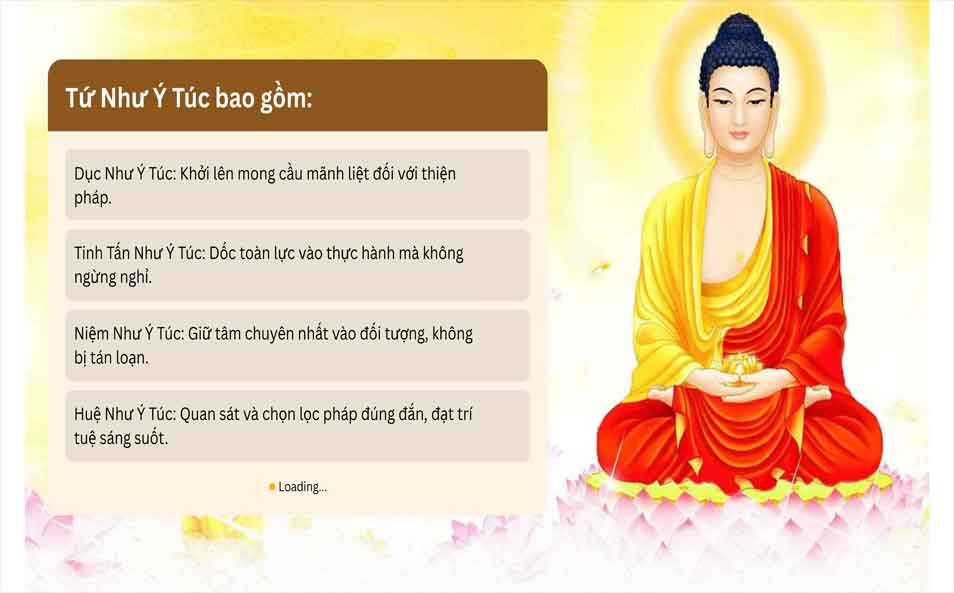 Tứ Như Ý Túc bao gồm:

Dục Như Ý Túc: Khởi lên mong cầu mãnh liệt đối với thiện pháp.

Tinh Tấn Như Ý Túc: Dốc toàn lực vào thực hành mà không ngừng nghỉ.

Niệm Như Ý Túc: Giữ tâm chuyên nhất vào đối tượng, không bị tán loạn.

Huệ Như Ý Túc: Quan sát và chọn lọc pháp đúng đắn, đạt trí tuệ sáng suốt.

Loading...